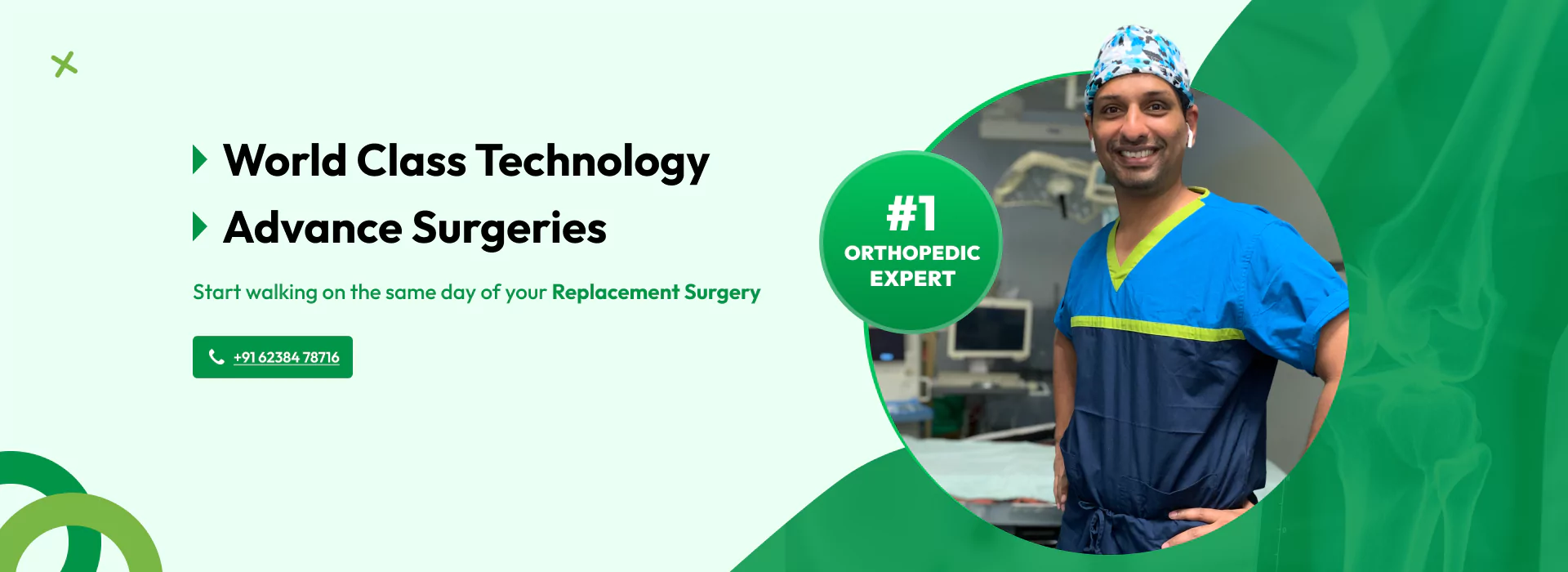 World Class Technology

Advance Surgeries

Start walking on the same day of your Replacement Surgery

+91 62384 78716

#1
ORTHOPEDIC
EXPERT